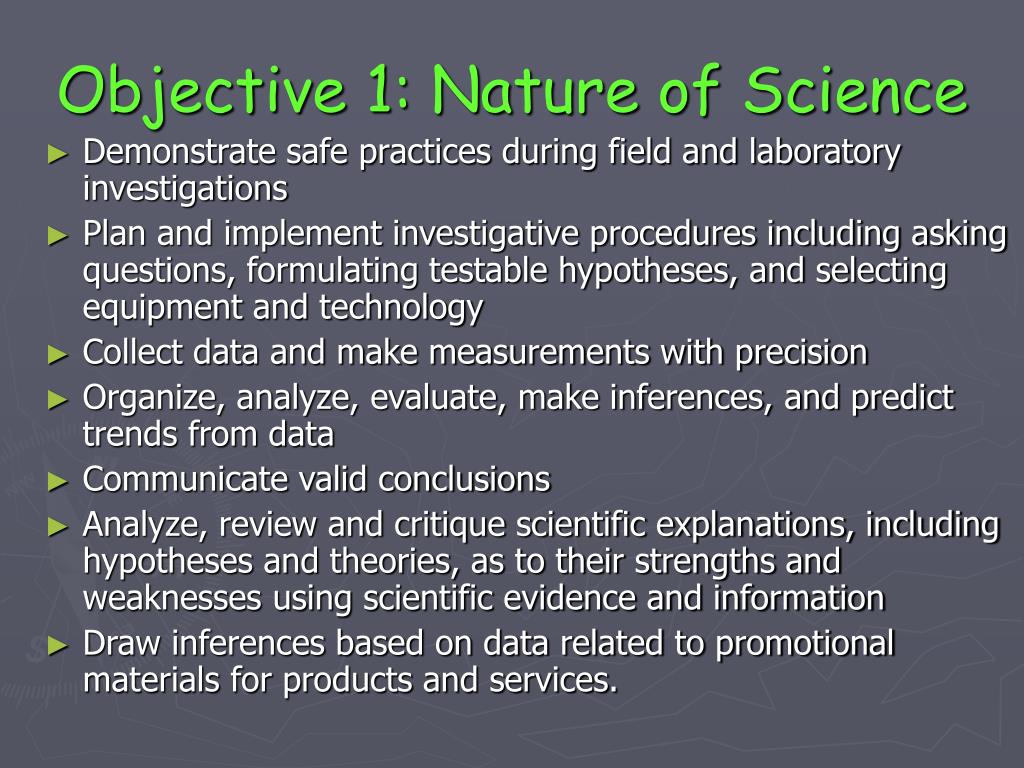 Objective 1: Nature of Science

► Demonstrate safe practices during field and laboratory investigations
► Plan and implement investigative procedures including asking questions, formulating testable hypotheses, and selecting equipment and technology
► Collect data and make measurements with precision
► Organize, analyze, evaluate, make inferences, and predict trends from data
► Communicate valid conclusions
► Analyze, review and critique scientific explanations, including hypotheses and theories, as to their strengths and weaknesses using scientific evidence and information
► Draw inferences based on data related to promotional materials for products and services.